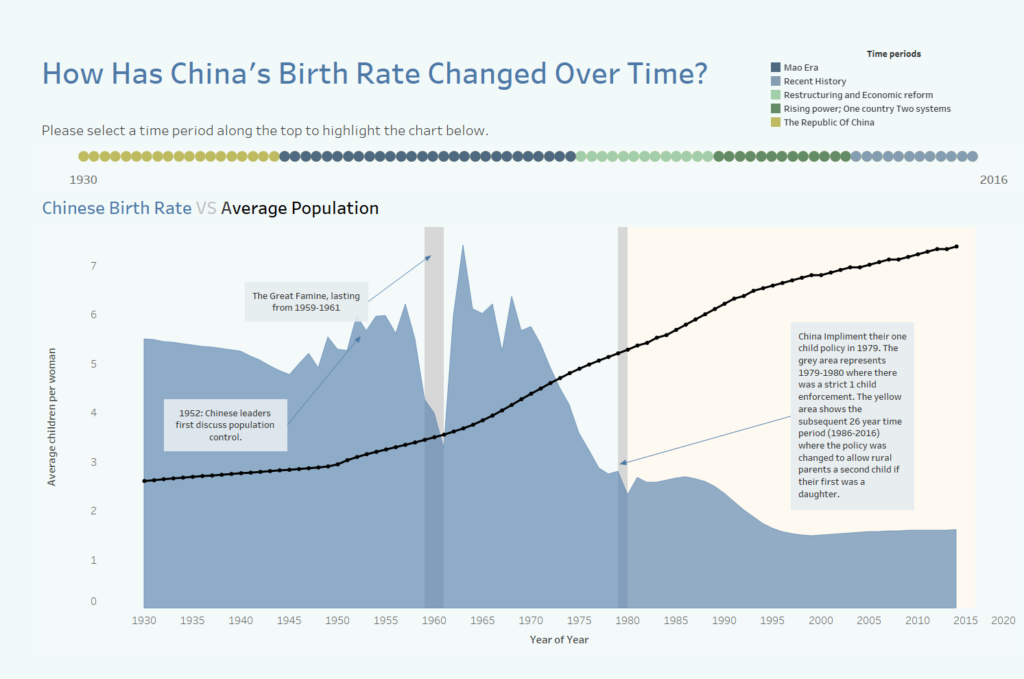 How Has China's Birth Rate Changed Over Time?

Time periods
Mao Era
Recent History
Restructuring and Economic reform
Rising power; One country Two systems
The Republic Of China

Please select a time period along the top to highlight the chart below.

1930
2016

Chinese Birth Rate VS Average Population

The Great Famine, lasting from 1959-1961

1952: Chinese leaders first discuss population control.

China Impliment their one child policy in 1979. The grey area represents 1979-1980 where there was a strict 1 child enforcement. The yellow area shows the subsequent 26 year time period (1986-2016) where the policy was changed to allow rural parents a second child if their first was a daughter.

Average children per woman
7
6
5
4
3
2
1
0

1930 1935 1940 1945 1950 1955 1960 1965 1970 1975 1980 1985 1990 1995 2000 2005 2010 2015 2020
Year of Year